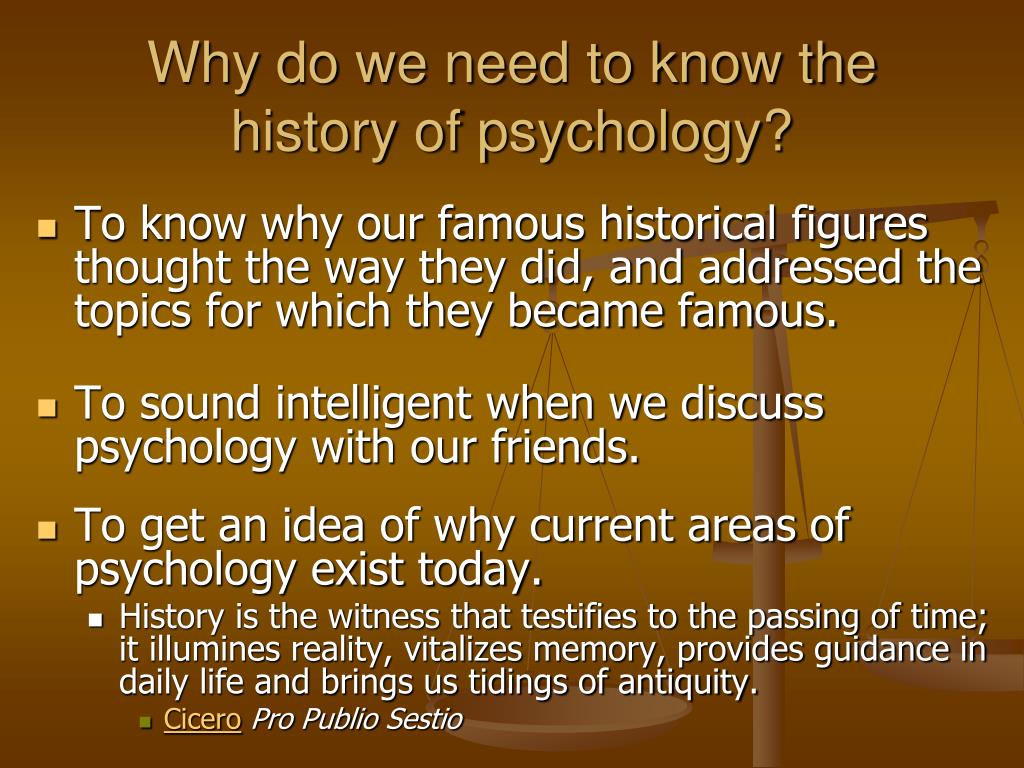 Why do we need to know the history of psychology?

- To know why our famous historical figures thought the way they did, and addressed the topics for which they became famous.

- To sound intelligent when we discuss psychology with our friends.

- To get an idea of why current areas of psychology exist today.
  - History is the witness that testifies to the passing of time; it illumines reality, vitalizes memory, provides guidance in daily life and brings us tidings of antiquity.
    - Cicero Pro Publio Sestio